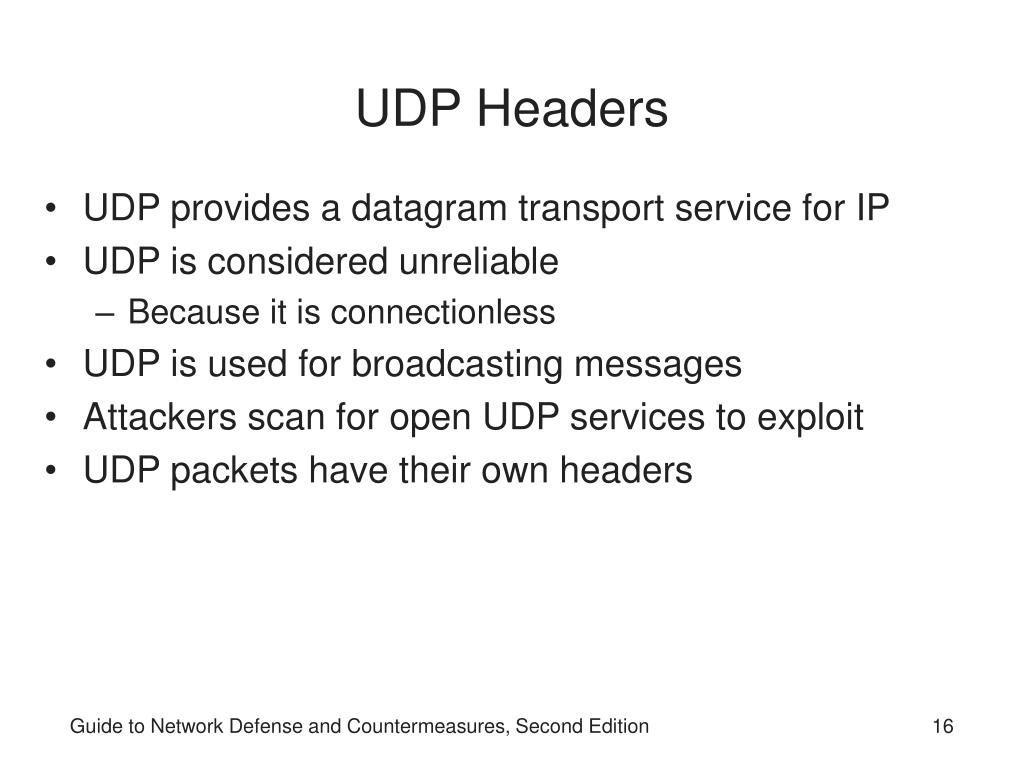 UDP Headers

• UDP provides a datagram transport service for IP
• UDP is considered unreliable
  – Because it is connectionless
• UDP is used for broadcasting messages
• Attackers scan for open UDP services to exploit
• UDP packets have their own headers

Guide to Network Defense and Countermeasures, Second Edition

16